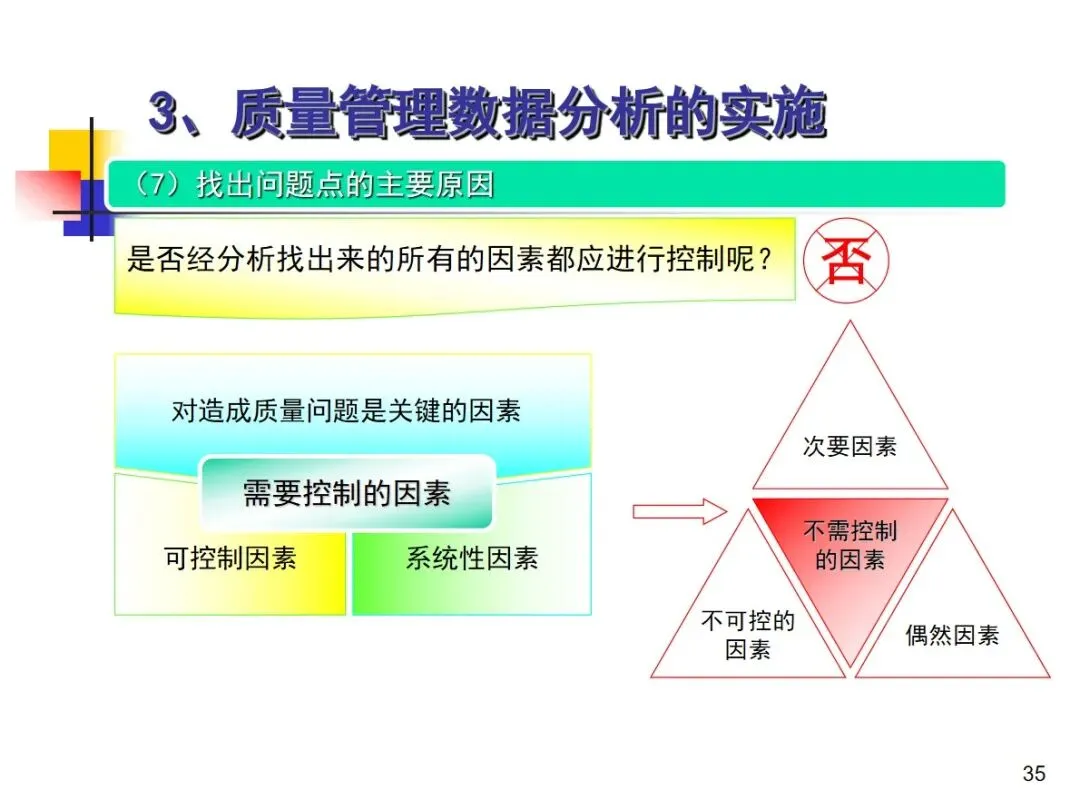 3、质量管理数据分析的实施

（7）找出问题点的主要原因

是否经分析找出来的所有的因素都应进行控制呢？

否

对造成质量问题是关键的因素

需要控制的因素

可控制因素

系统性因素

次要因素

不需控制的因素

不可控的因素

偶然因素

35